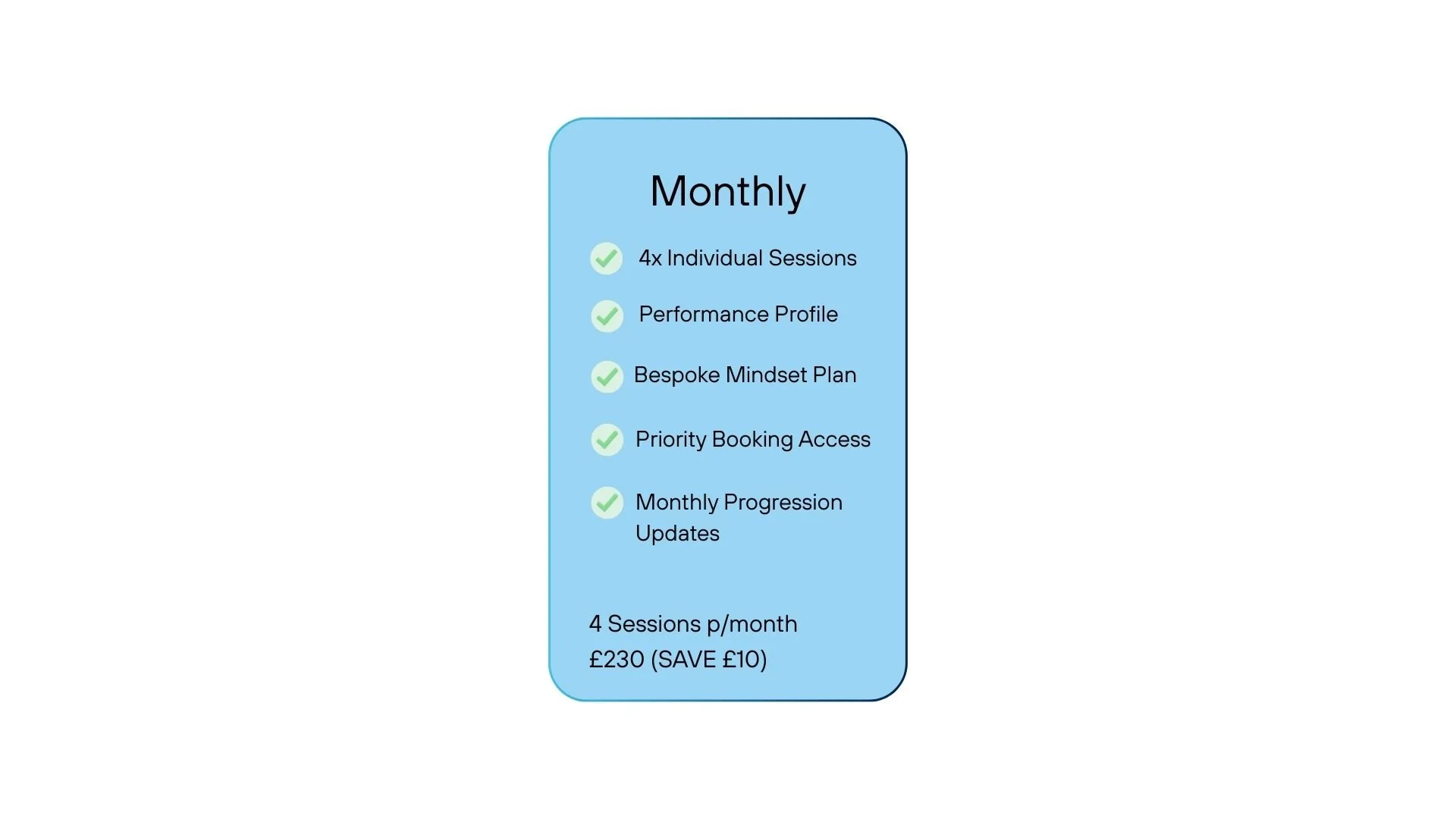 Monthly

4x Individual Sessions

Performance Profile

Bespoke Mindset Plan

Priority Booking Access

Monthly Progression Updates

4 Sessions p/month
£230 (SAVE £10)